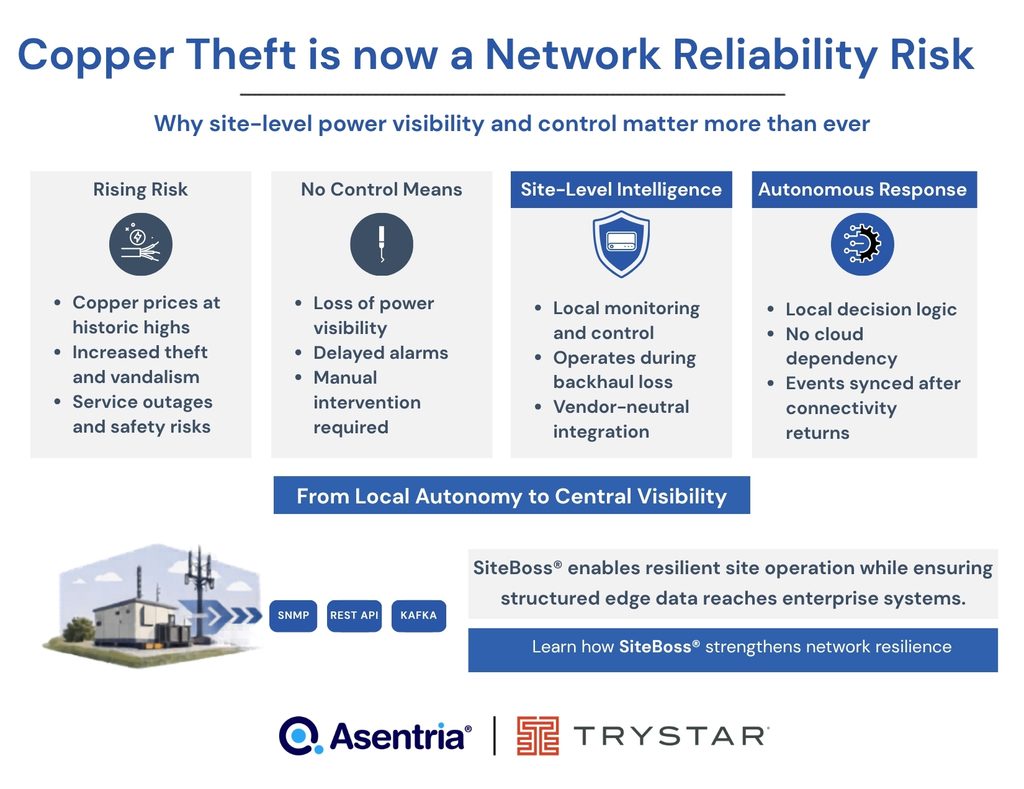 Copper Theft is now a Network Reliability Risk

Why site-level power visibility and control matter more than ever

Rising Risk

- Copper prices at historic highs
- Increased theft and vandalism
- Service outages and safety risks

No Control Means

- Loss of power visibility
- Delayed alarms
- Manual intervention required

Site-Level Intelligence

- Local monitoring and control
- Operates during backhaul loss
- Vendor-neutral integration

Autonomous Response

- Local decision logic
- No cloud dependency
- Events synced after connectivity returns

From Local Autonomy to Central Visibility

SNMP
REST API
KAFKA

SiteBoss® enables resilient site operation while ensuring structured edge data reaches enterprise systems.

Learn how SiteBoss® strengthens network resilience

Asentria® | TRYSTAR